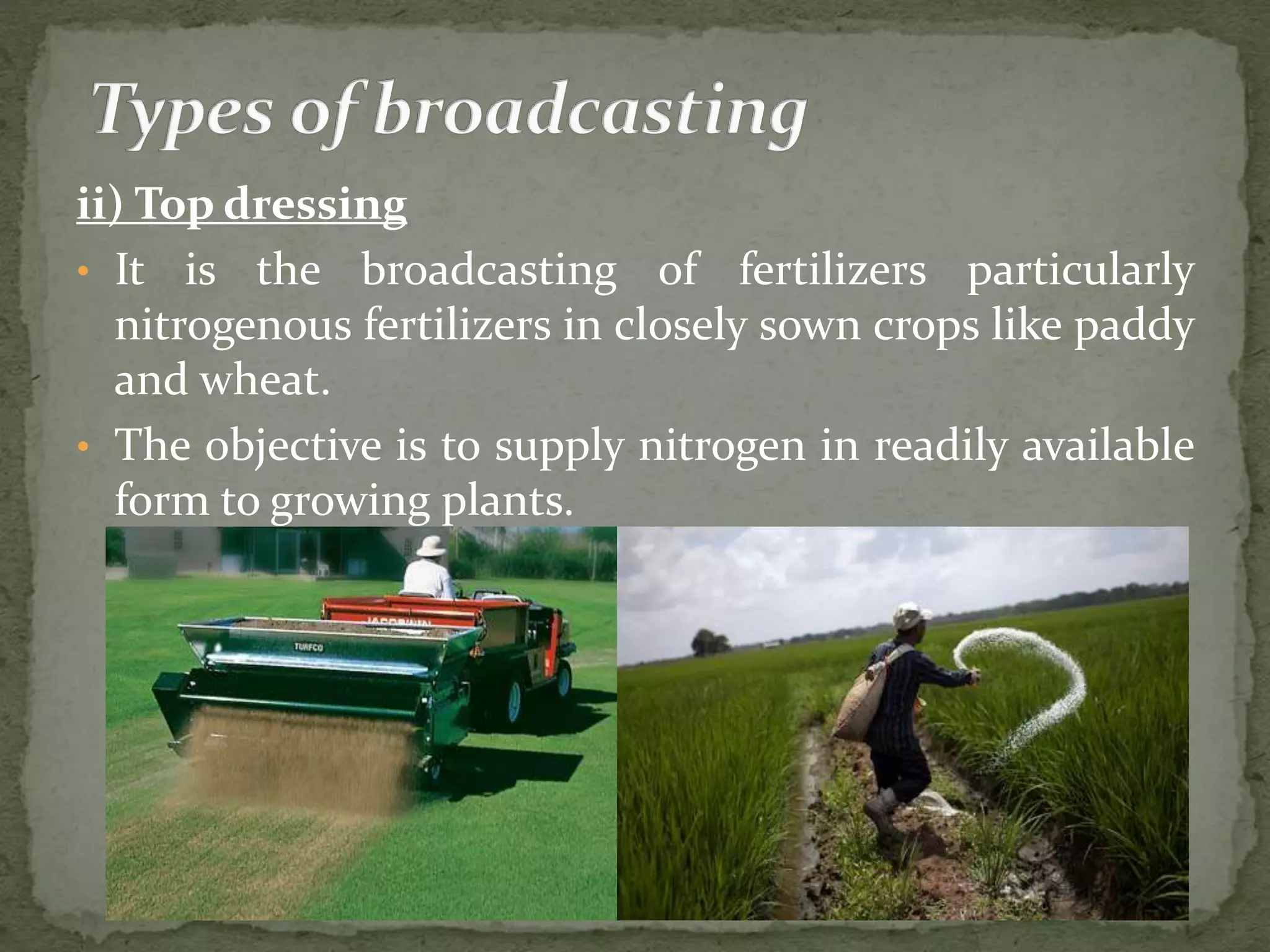 Types of broadcasting

ii) Top dressing

• It is the broadcasting of fertilizers particularly nitrogenous fertilizers in closely sown crops like paddy and wheat.

• The objective is to supply nitrogen in readily available form to growing plants.

JACOBSEN

TURFCO